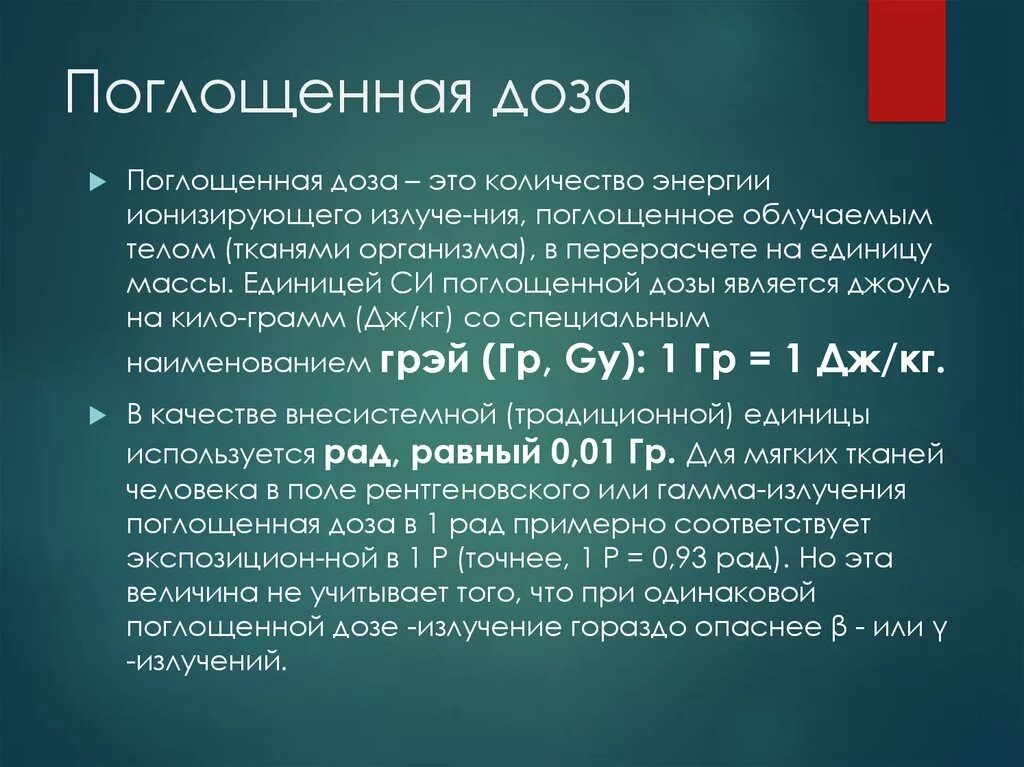 Поглощенная доза

Поглощенная доза – это количество энергии ионизирующего излуче-ния, поглощенное облучаемым телом (тканями организма), в перерасчете на единицу массы. Единицей СИ поглощенной дозы является джоуль на кило-грамм (Дж/кг) со специальным наименованием грэй (Гр, Gy): 1 Гр = 1 Дж/кг.

В качестве внесистемной (традиционной) единицы используется рад, равный 0,01 Гр. Для мягких тканей человека в поле рентгеновского или гамма-излучения поглощенная доза в 1 рад примерно соответствует экспозицион-ной в 1 Р (точнее, 1 Р = 0,93 рад). Но эта величина не учитывает того, что при одинаковой поглощенной дозе -излучение гораздо опаснее β - или γ -излучений.